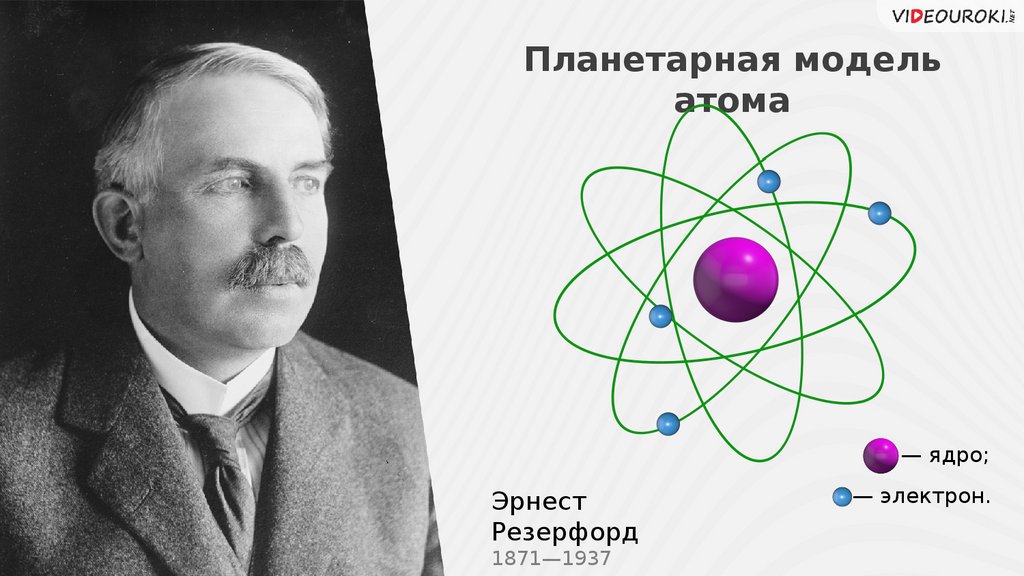 VIDEOUROKI.NET

Планетарная модель атома

— ядро;

— электрон.

Эрнест Резерфорд
1871—1937